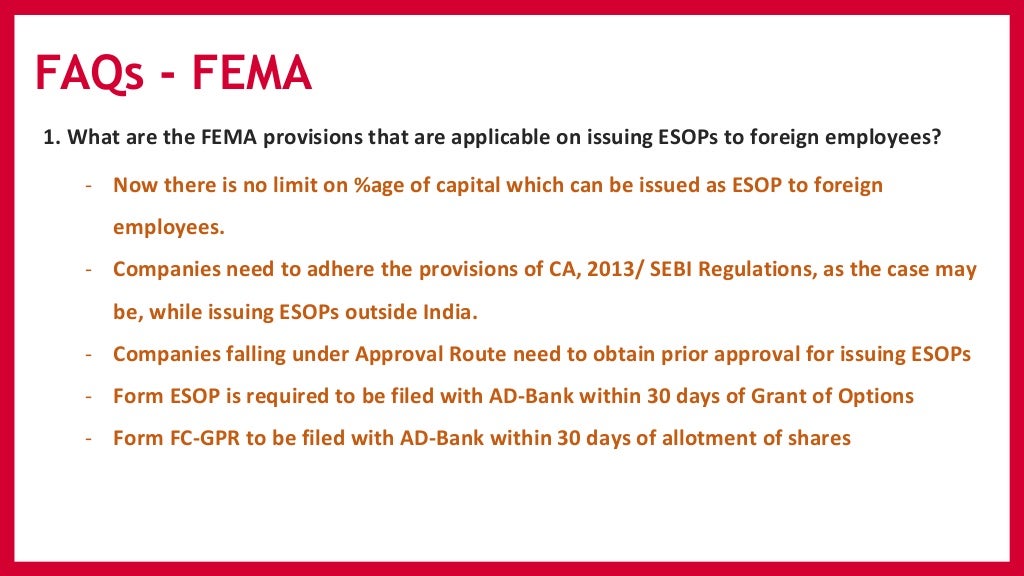 FAQs - FEMA

1. What are the FEMA provisions that are applicable on issuing ESOPs to foreign employees?

- Now there is no limit on %age of capital which can be issued as ESOP to foreign employees.
- Companies need to adhere the provisions of CA, 2013/ SEBI Regulations, as the case may be, while issuing ESOPs outside India.
- Companies falling under Approval Route need to obtain prior approval for issuing ESOPs
- Form ESOP is required to be filed with AD-Bank within 30 days of Grant of Options
- Form FC-GPR to be filed with AD-Bank within 30 days of allotment of shares